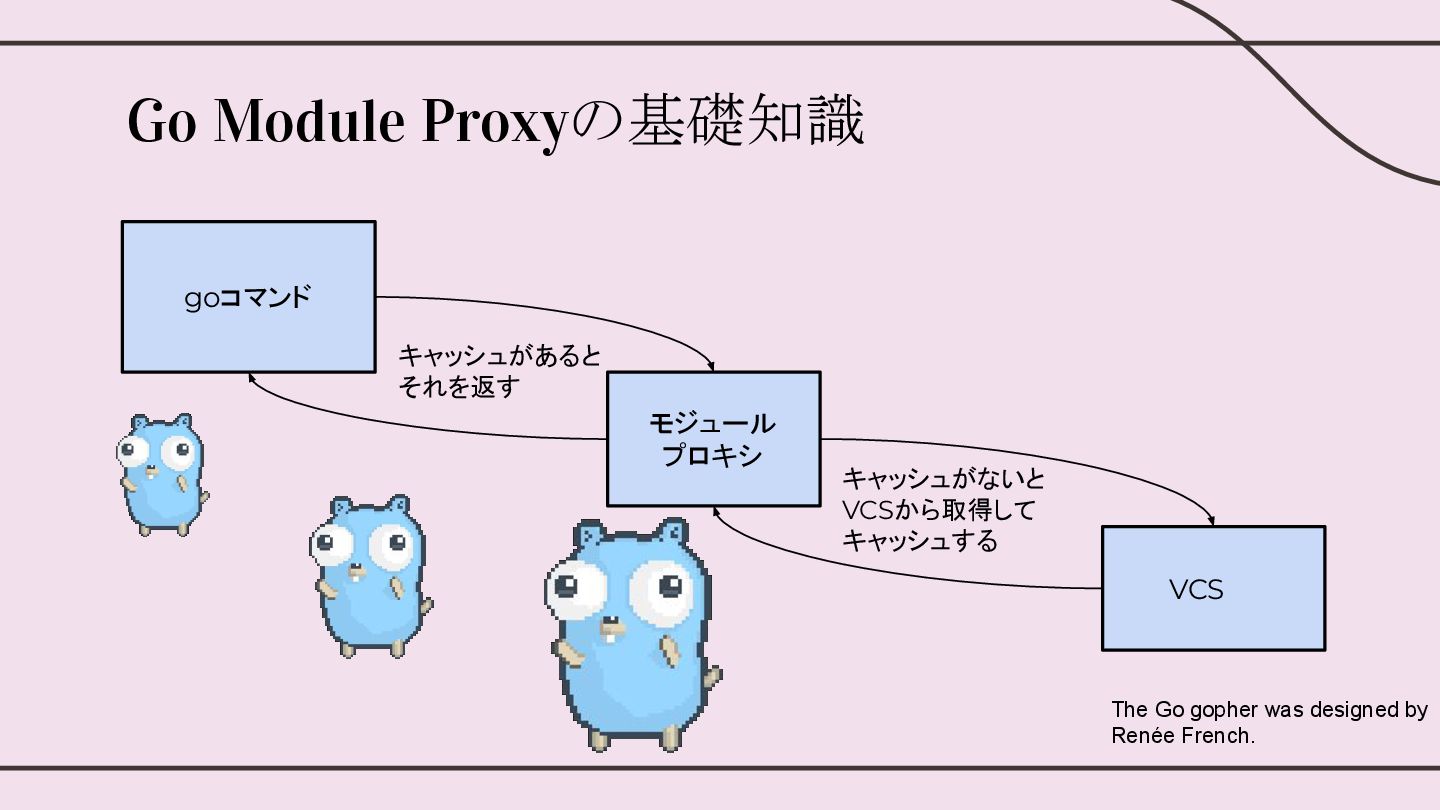 Go Module Proxyの基礎知識

goコマンド

キャッシュがあると
それを返す

モジュール
プロキシ

キャッシュがないと
VCSから取得して
キャッシュする

VCS

The Go gopher was designed by Renée French.